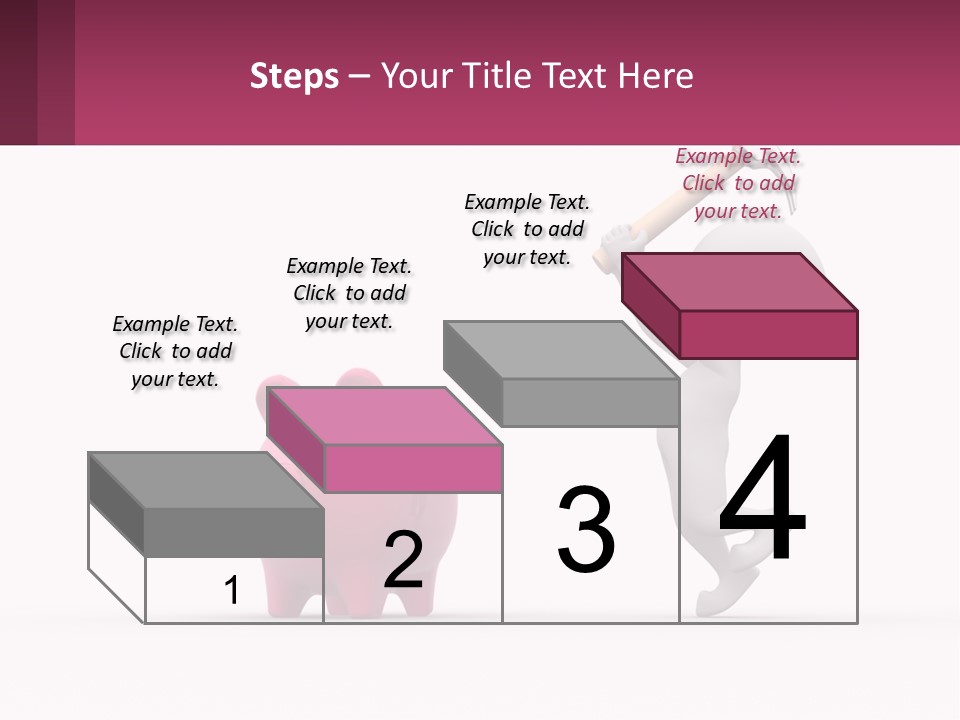 Steps – Your Title Text Here

Example Text. Click to add your text.

Example Text. Click to add your text.

Example Text. Click to add your text.

Example Text. Click to add your text.

1

2

3

4